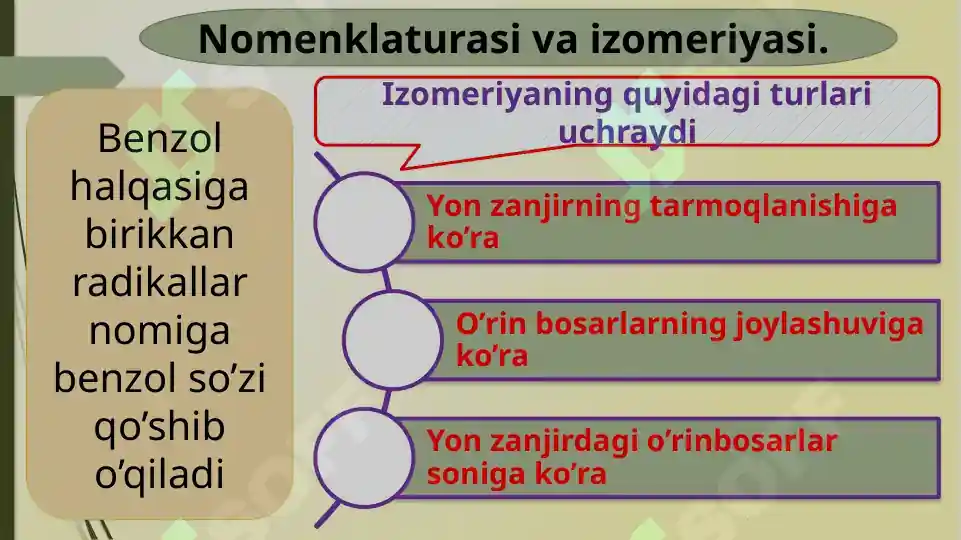 Nomenklaturasi va izomeriyasi.

Benzol halqasiga birikkan radikallar nomiga benzol so’zi qo’shib o’qiladi

Izomeriyaning quyidagi turlari uchraydi

Yon zanjirning tarmoqlanishiga ko’ra

O’rin bosarlarning joylashuviga ko’ra

Yon zanjirdagi o’rinbosarlar soniga ko’ra